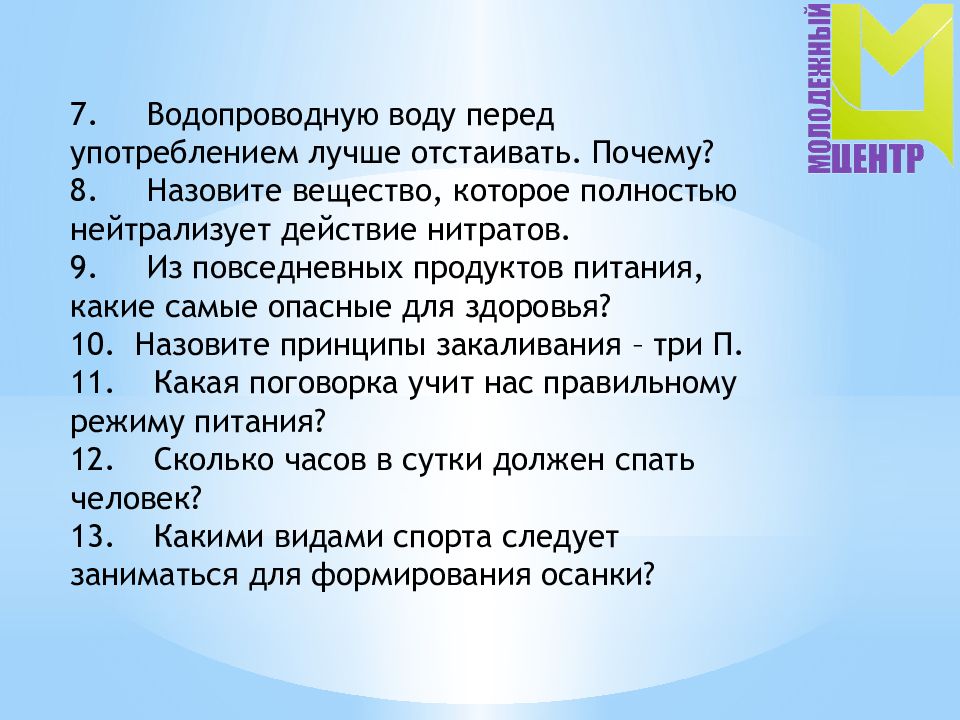 МОЛОДЕЖНЫЙ
ЦЕНТР

7. Водопроводную воду перед употреблением лучше отстаивать. Почему?
8. Назовите вещество, которое полностью нейтрализует действие нитратов.
9. Из повседневных продуктов питания, какие самые опасные для здоровья?
10. Назовите принципы закаливания – три П.
11. Какая поговорка учит нас правильному режиму питания?
12. Сколько часов в сутки должен спать человек?
13. Какими видами спорта следует заниматься для формирования осанки?